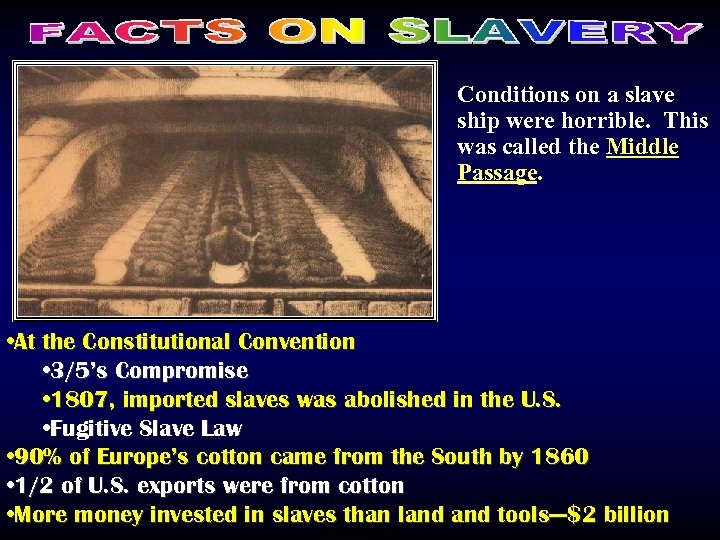 FACTS ON SLAVERY

Conditions on a slave ship were horrible. This was called the Middle Passage.

•At the Constitutional Convention
•3/5's Compromise
•1807, imported slaves was abolished in the U.S.
•Fugitive Slave Law
•90% of Europe's cotton came from the South by 1860
•1/2 of U.S. exports were from cotton
•More money invested in slaves than land and tools—$2 billion